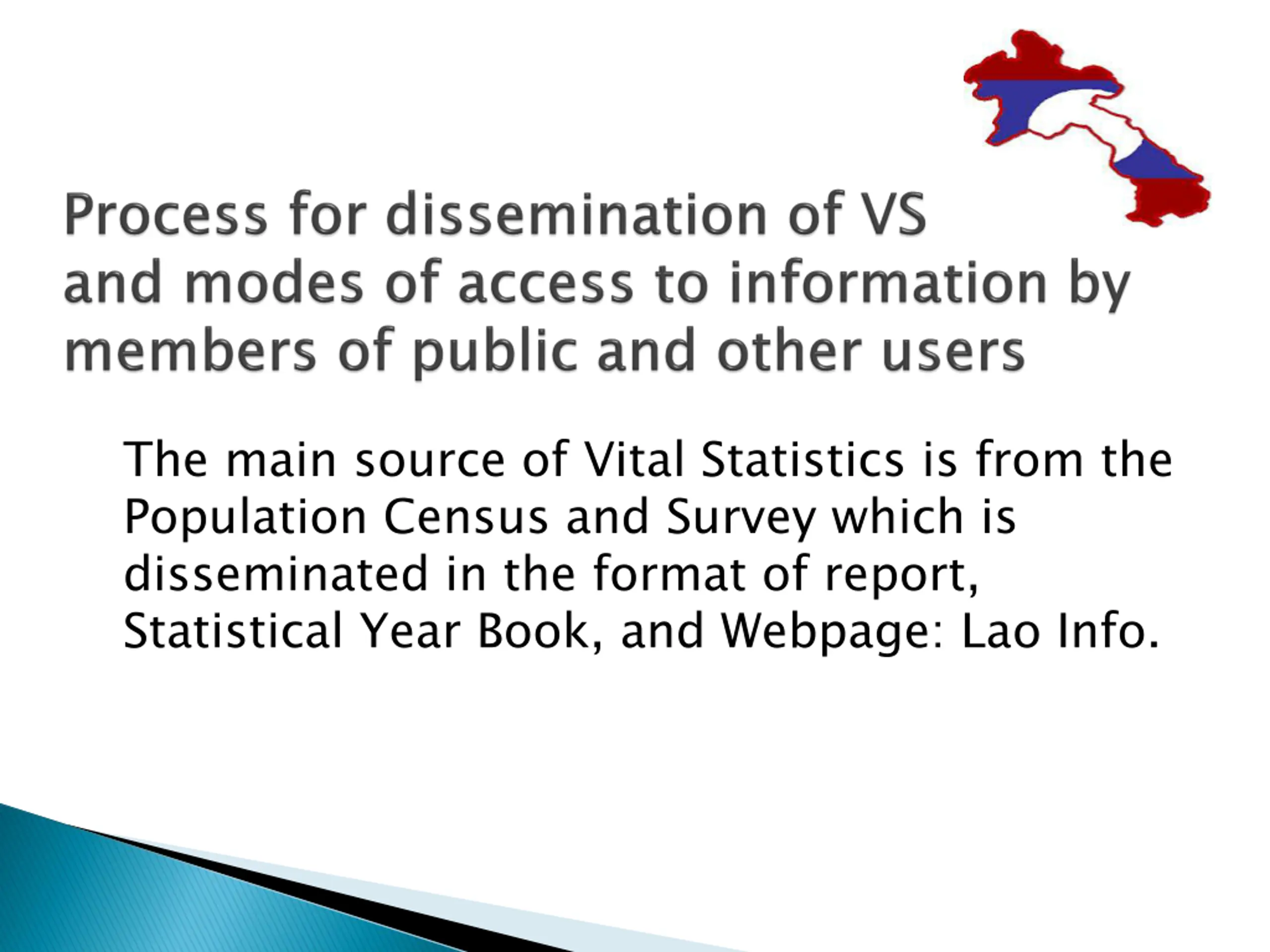 Process for dissemination of VS and modes of access to information by members of public and other users

The main source of Vital Statistics is from the Population Census and Survey which is disseminated in the format of report, Statistical Year Book, and Webpage: Lao Info.